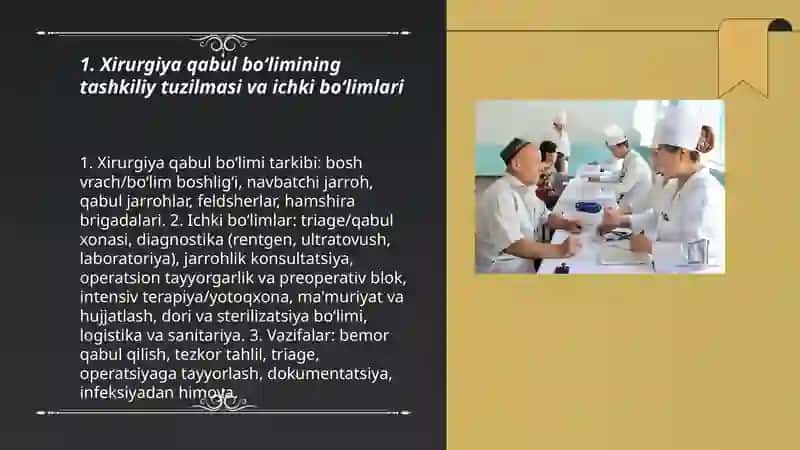 1. Xirurgiya qabul bo‘limining tashkiliy tuzilmasi va ichki bo‘limlari

1. Xirurgiya qabul bo‘limi tarkibi: bosh vrach/bo‘lim boshlig‘i, navbatchi jarroh, qabul jarrohlar, feldsherlar, hamshira brigadalari. 2. Ichki bo‘limlar: triage/qabul xonasi, diagnostika (rentgen, ultratovush, laboratoriya), jarrohlik konsultatsiya, operatsion tayyorgarlik va preoperativ blok, intensiv terapiya/yotoqxona, ma'muriyat va hujjatlash, dori va sterilizatsiya bo‘limi, logistika va sanitariya. 3. Vazifalar: bemor qabul qilish, tezkor tahlil, triage, operatsiyaga tayyorlash, dokumentatsiya, infeksiyadan himoya.